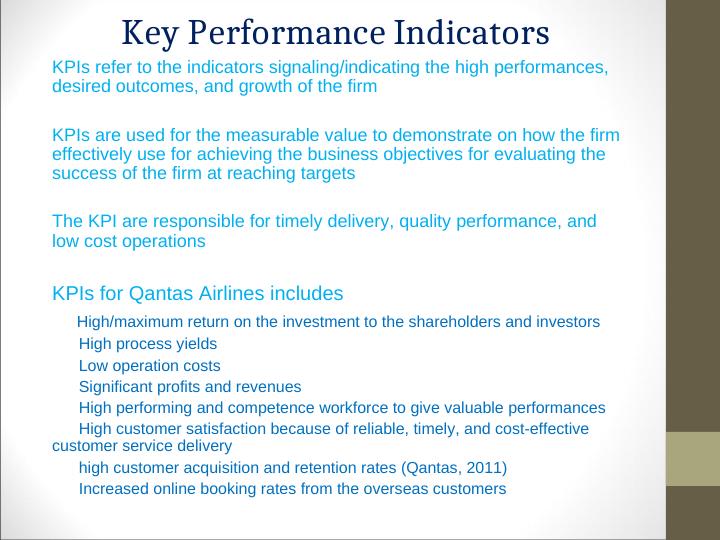 Key Performance Indicators

KPIs refer to the indicators signaling/indicating the high performances, desired outcomes, and growth of the firm

KPIs are used for the measurable value to demonstrate on how the firm effectively use for achieving the business objectives for evaluating the success of the firm at reaching targets

The KPI are responsible for timely delivery, quality performance, and low cost operations

KPIs for Qantas Airlines includes

High/maximum return on the investment to the shareholders and investors
High process yields
Low operation costs
Significant profits and revenues
High performing and competence workforce to give valuable performances
High customer satisfaction because of reliable, timely, and cost-effective customer service delivery
high customer acquisition and retention rates (Qantas, 2011)
Increased online booking rates from the overseas customers